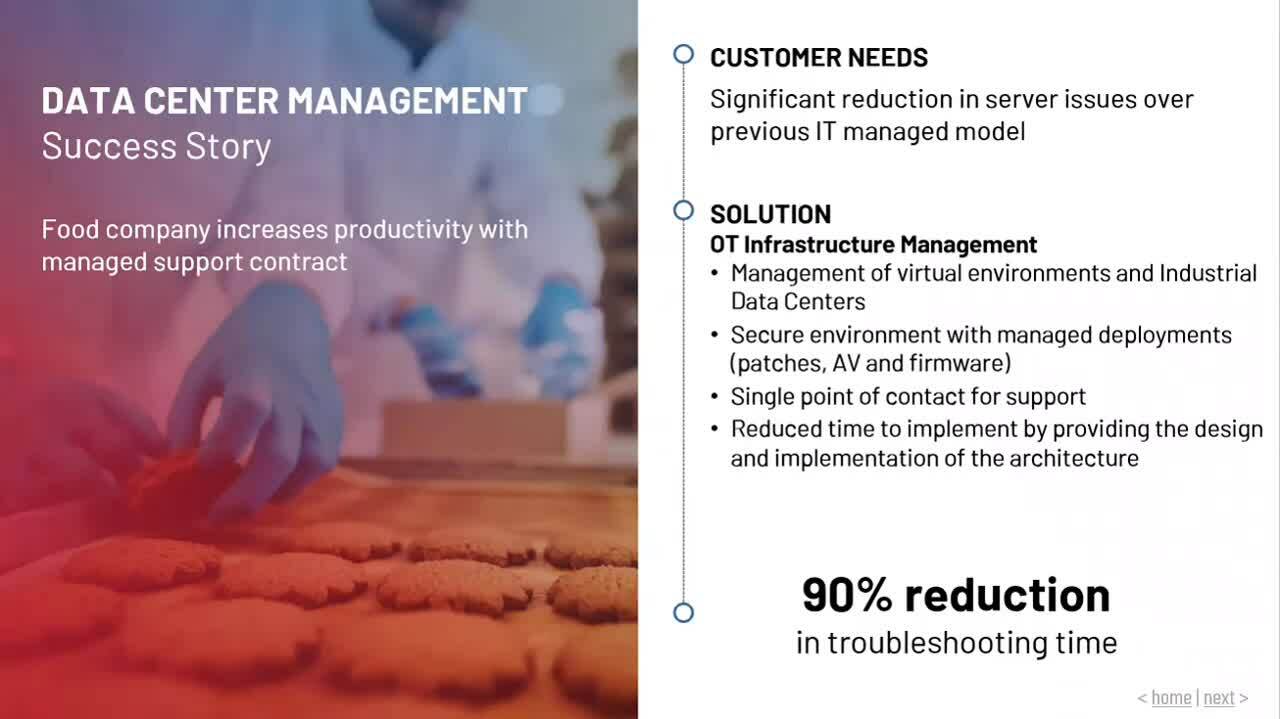 DATA CENTER MANAGEMENT
Success Story

Food company increases productivity with managed support contract

CUSTOMER NEEDS
Significant reduction in server issues over previous IT managed model

SOLUTION
OT Infrastructure Management
• Management of virtual environments and Industrial Data Centers
• Secure environment with managed deployments (patches, AV and firmware)
• Single point of contact for support
• Reduced time to implement by providing the design and implementation of the architecture

90% reduction
in troubleshooting time

< home | next >